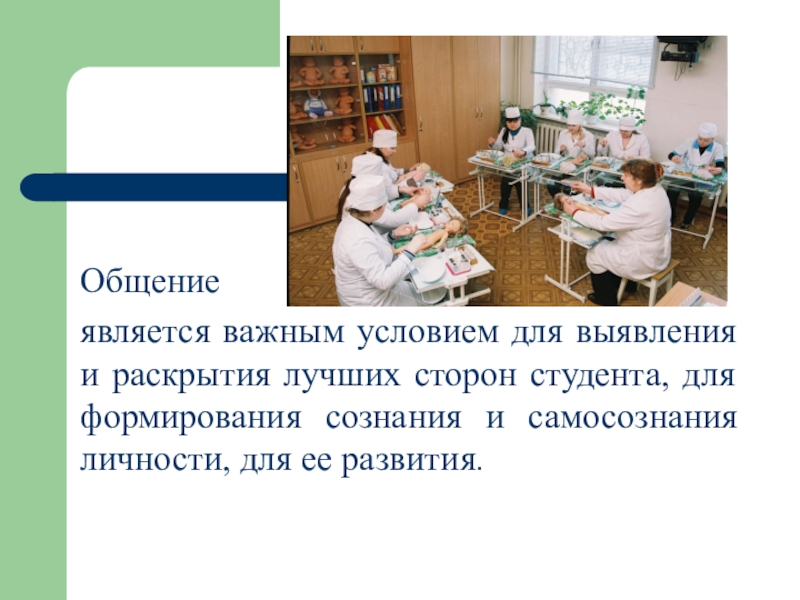 Общение

является важным условием для выявления и раскрытия лучших сторон студента, для формирования сознания и самосознания личности, для ее развития.